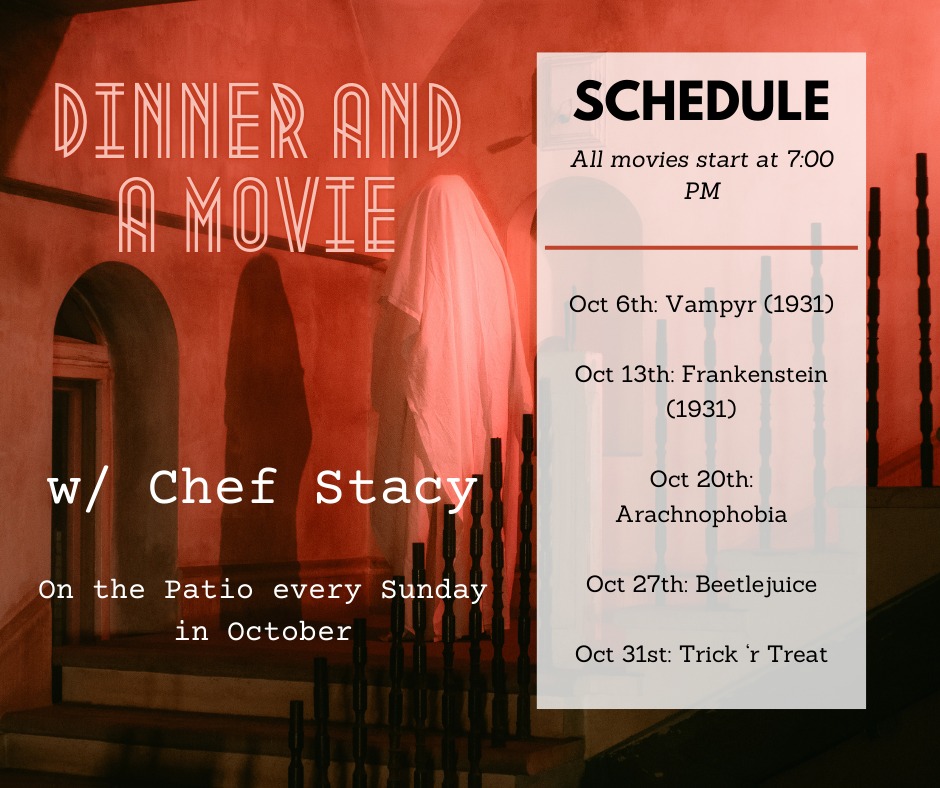 DINNER AND A MOVIE

w/ Chef Stacy

On the Patio every Sunday in October

SCHEDULE

All movies start at 7:00 PM

Oct 6th: Vampyr (1931)

Oct 13th: Frankenstein (1931)

Oct 20th: Arachnophobia

Oct 27th: Beetlejuice

Oct 31st: Trick 'r Treat